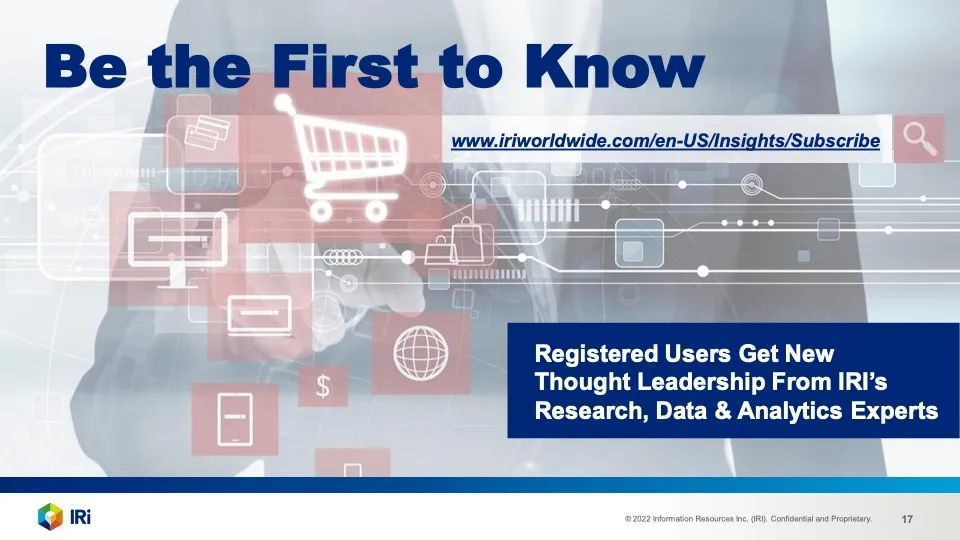 Be the First to Know

www.iriworldwide.com/en-US/Insights/Subscribe

$

Registered Users Get New Thought Leadership From IRI's Research, Data & Analytics Experts

IRi

© 2022 Information Resources Inc. (IRI). Confidential and Proprietary.

17